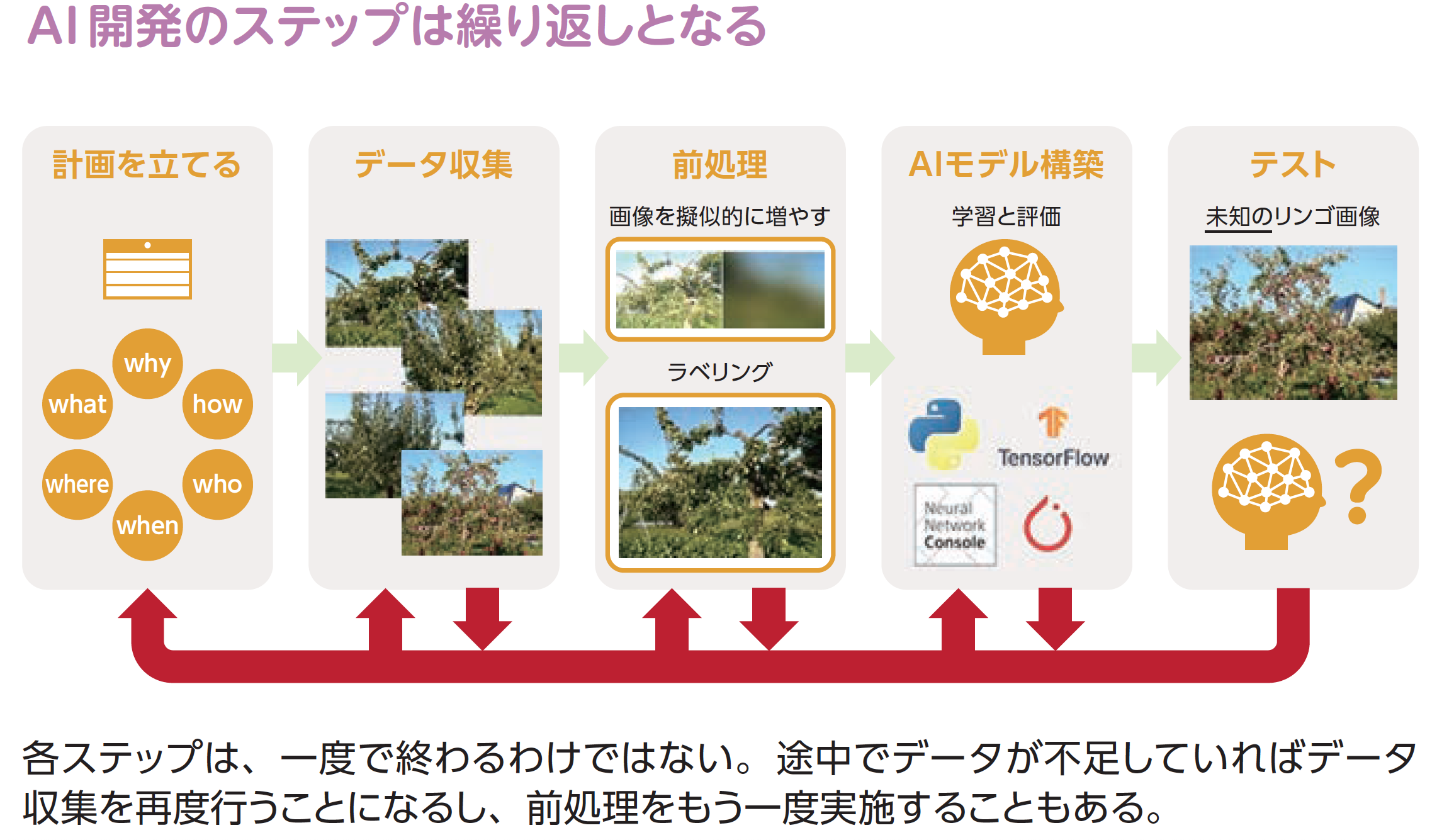 AI開発のステップは繰り返しとなる

計画を立てる

why
what
how
where
who
when

データ収集

前処理

画像を擬似的に増やす

ラベリング

AIモデル構築

学習と評価

TensorFlow

Neural Network Console

テスト

未知のリンゴ画像

?

各ステップは、一度で終わるわけではない。途中でデータが不足していればデータ収集を再度行うことになるし、前処理をもう一度実施することもある。